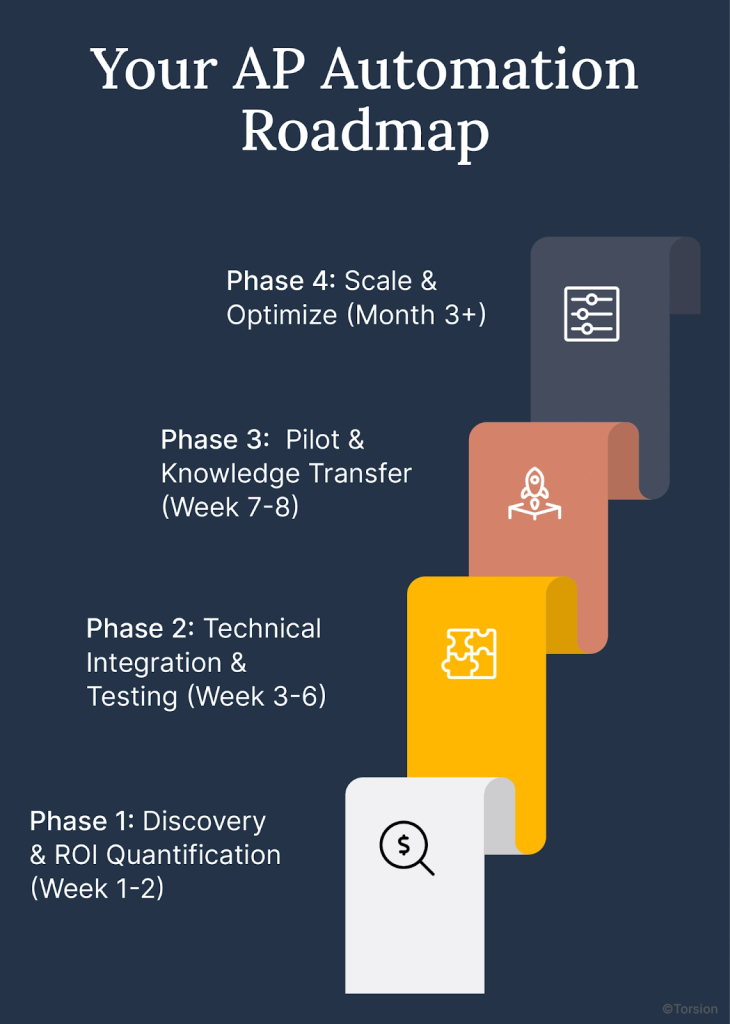 Your AP Automation Roadmap

Phase 4: Scale & Optimize (Month 3+)

Phase 3: Pilot & Knowledge Transfer (Week 7-8)

Phase 2: Technical Integration & Testing (Week 3-6)

Phase 1: Discovery & ROI Quantification (Week 1-2)

$

©Torsion